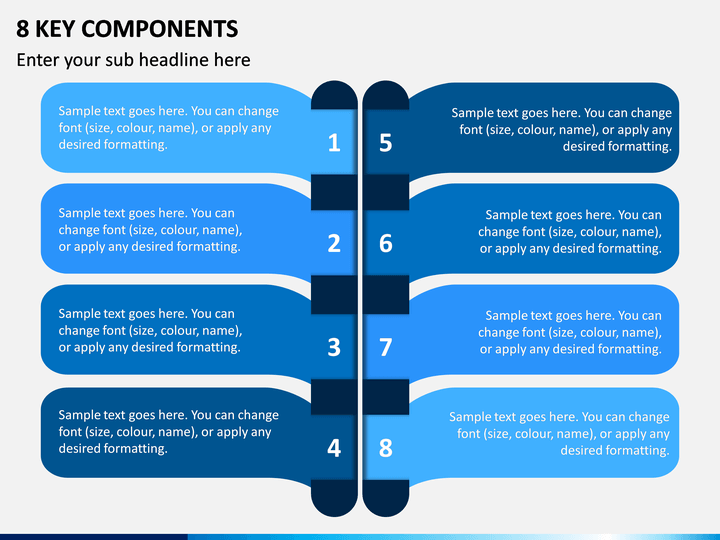 8 KEY COMPONENTS

Enter your sub headline here

Sample text goes here. You can change font (size, colour, name), or apply any desired formatting.

1

Sample text goes here. You can change font (size, colour, name), or apply any desired formatting.

2

Sample text goes here. You can change font (size, colour, name), or apply any desired formatting.

3

Sample text goes here. You can change font (size, colour, name), or apply any desired formatting.

4

5

Sample text goes here. You can change font (size, colour, name), or apply any desired formatting.

6

Sample text goes here. You can change font (size, colour, name), or apply any desired formatting.

7

Sample text goes here. You can change font (size, colour, name), or apply any desired formatting.

8

Sample text goes here. You can change font (size, colour, name), or apply any desired formatting.